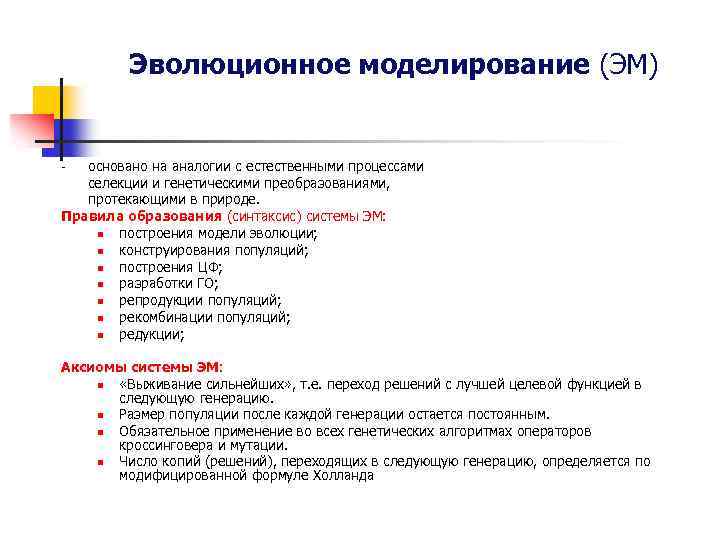 Эволюционное моделирование (ЭМ)

- основано на аналогии с естественными процессами селекции и генетическими преобразованиями, протекающими в природе.

Правила образования (синтаксис) системы ЭМ:
- построения модели эволюции;
- конструирования популяций;
- построения ЦФ;
- разработки ГО;
- репродукции популяций;
- рекомбинации популяций;
- редукции;

Аксиомы системы ЭМ:
- «Выживание сильнейших», т.е. переход решений с лучшей целевой функцией в следующую генерацию.
- Размер популяции после каждой генерации остается постоянным.
- Обязательное применение во всех генетических алгоритмах операторов кроссинговера и мутации.
- Число копий (решений), переходящих в следующую генерацию, определяется по модифицированной формуле Холланда